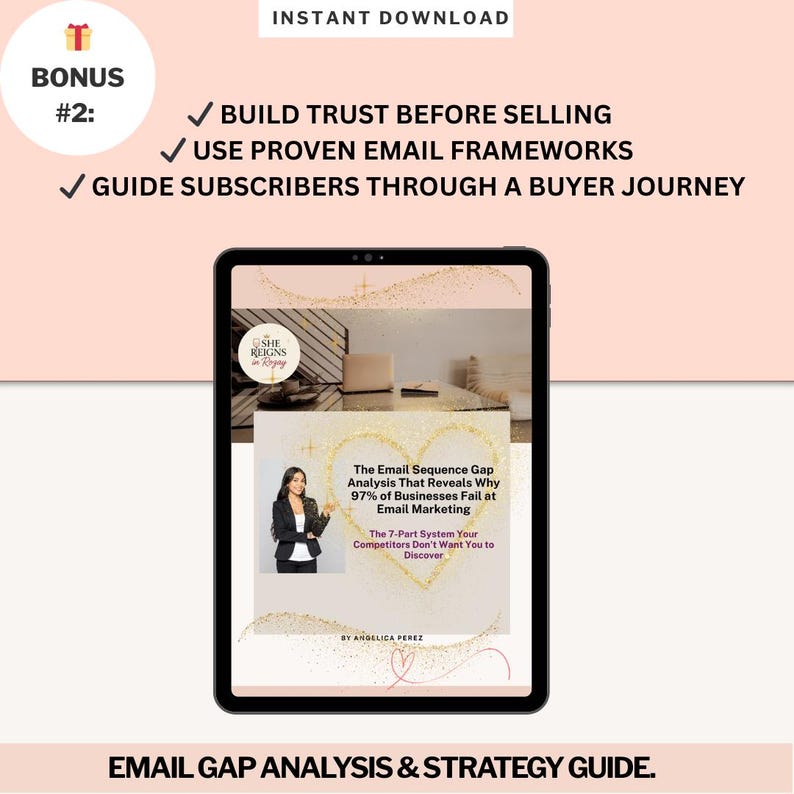 INSTANT DOWNLOAD

BONUS #2:

✓ BUILD TRUST BEFORE SELLING
✓ USE PROVEN EMAIL FRAMEWORKS
✓ GUIDE SUBSCRIBERS THROUGH A BUYER JOURNEY

SHE REIGNS in Rozay

The Email Sequence Gap Analysis That Reveals Why 97% of Businesses Fail at Email Marketing

The 7-Part System Your Competitors Don't Want You to Discover

BY ANGELICA PEREZ

EMAIL GAP ANALYSIS & STRATEGY GUIDE.